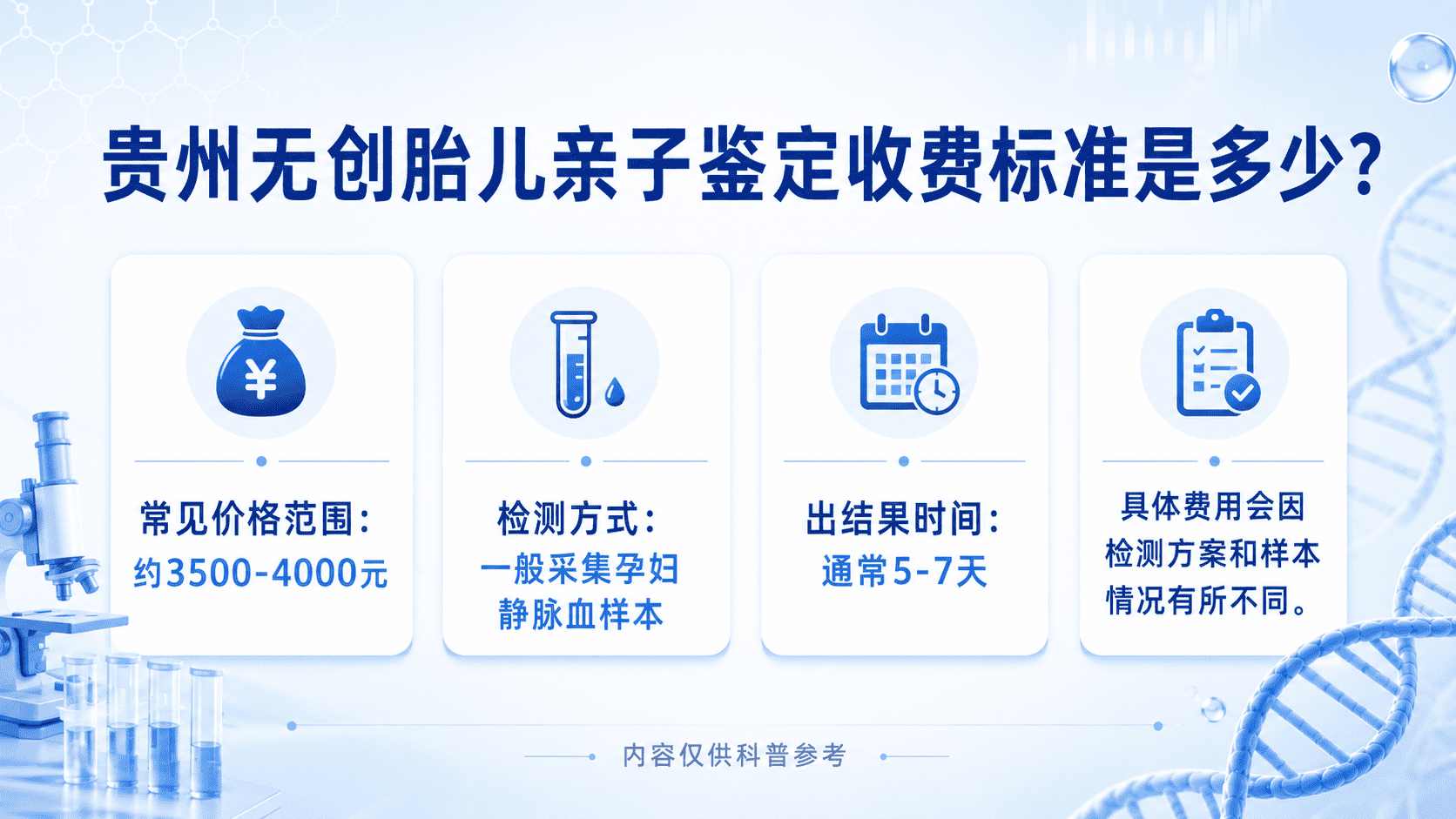 贵州无创胎儿亲子鉴定收费标准是多少?

¥

常见价格范围:
约3500-4000元

检测方式:
一般采集孕妇静脉血样本

出结果时间:
通常5-7天

具体费用会因检测方案和样本情况有所不同。

内容仅供科普参考